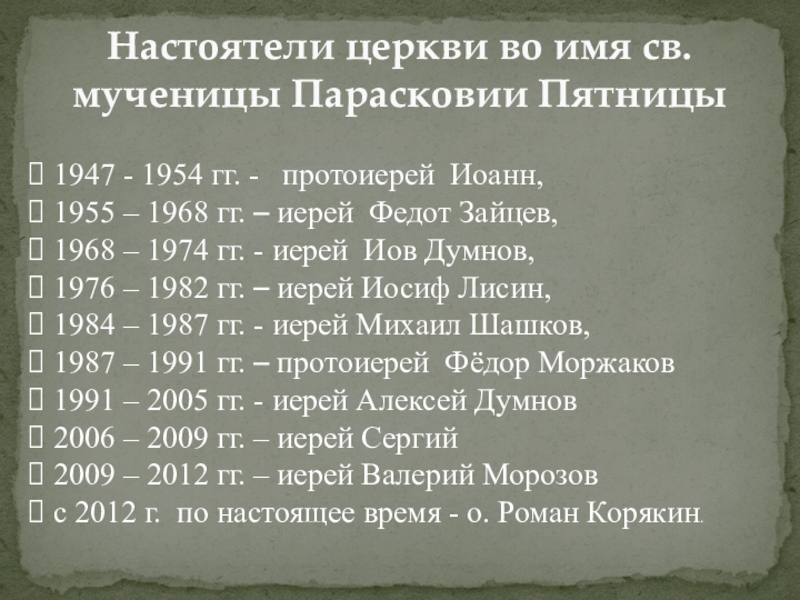 Настоятели церкви во имя св. мученицы Парасковии Пятницы

1947 - 1954 гг. - протоиерей Иоанн,
1955 – 1968 гг. – иерей Федот Зайцев,
1968 – 1974 гг. - иерей Иов Думнов,
1976 – 1982 гг. – иерей Иосиф Лисин,
1984 – 1987 гг. - иерей Михаил Шашков,
1987 – 1991 гг. – протоиерей Фёдор Моржаков
1991 – 2005 гг. - иерей Алексей Думнов
2006 – 2009 гг. – иерей Сергий
2009 – 2012 гг. – иерей Валерий Морозов
с 2012 г. по настоящее время - о. Роман Корякин.